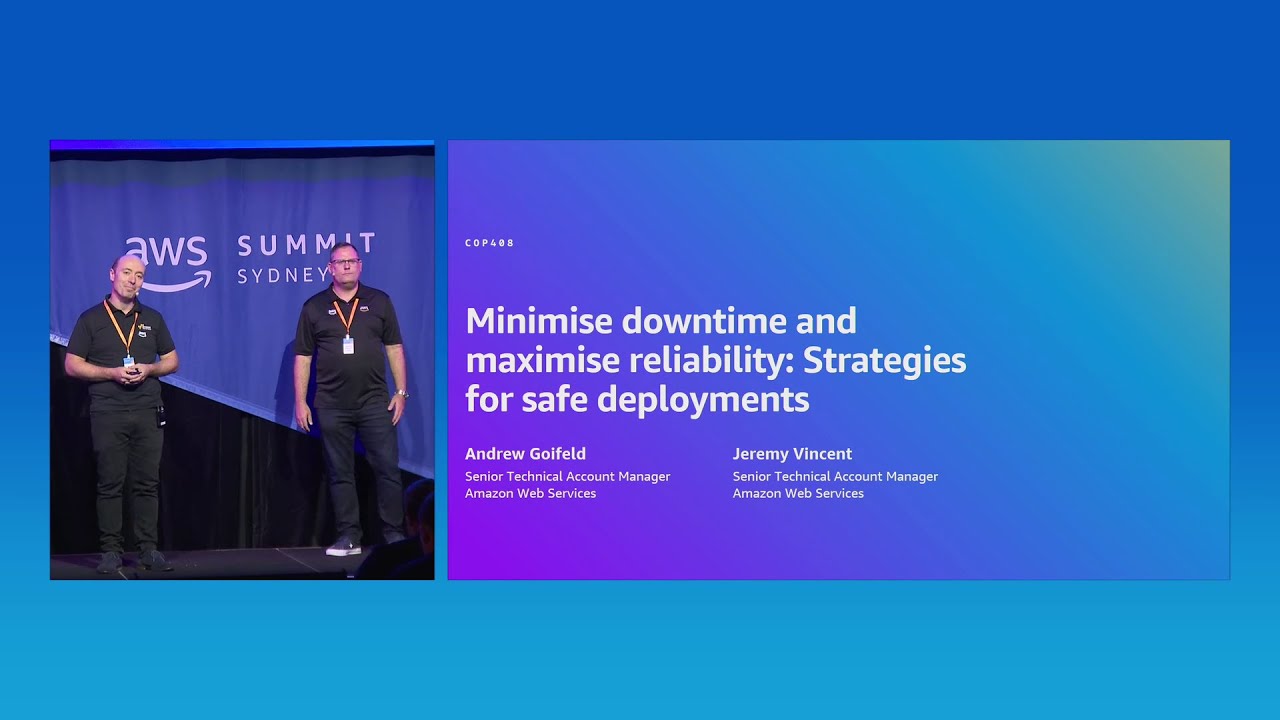 aws SUMMIT
SYDNEY

COP408

Minimise downtime and maximise reliability: Strategies for safe deployments

Andrew Goifeld
Senior Technical Account Manager
Amazon Web Services

Jeremy Vincent
Senior Technical Account Manager
Amazon Web Services